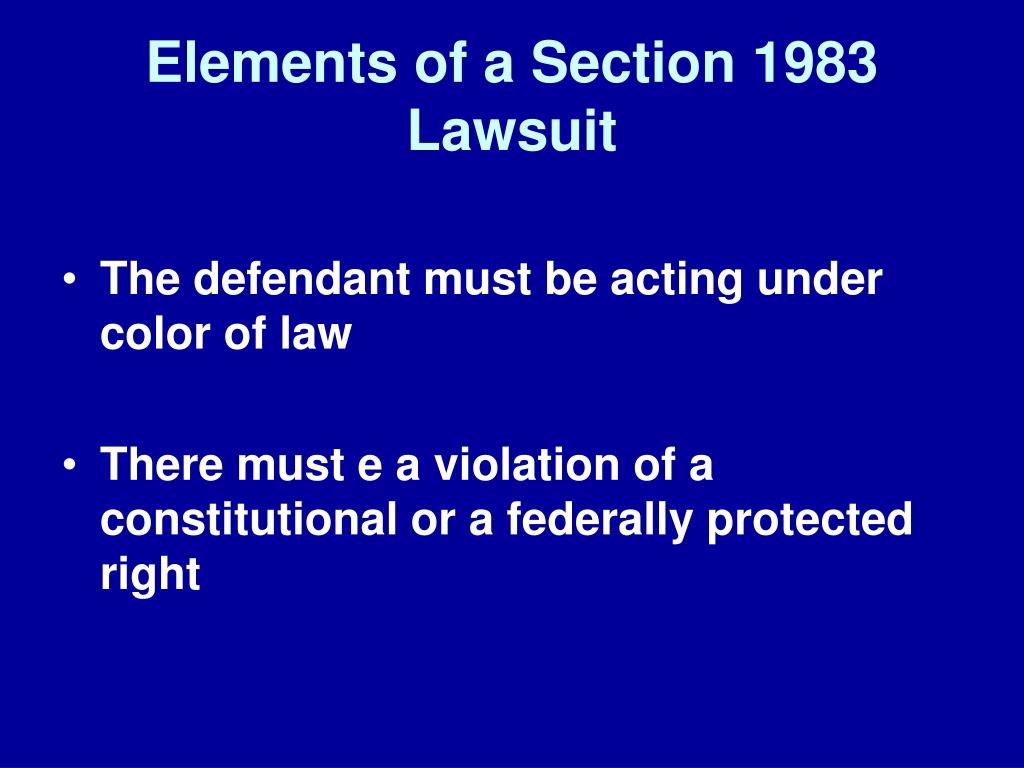 Elements of a Section 1983 Lawsuit

• The defendant must be acting under color of law

• There must e a violation of a constitutional or a federally protected right